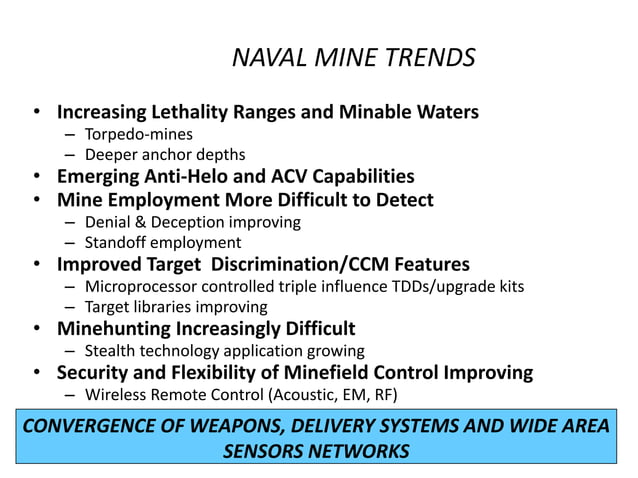 NAVAL MINE TRENDS

• Increasing Lethality Ranges and Minable Waters
– Torpedo-mines
– Deeper anchor depths
• Emerging Anti-Helo and ACV Capabilities
• Mine Employment More Difficult to Detect
– Denial & Deception improving
– Standoff employment
• Improved Target Discrimination/CCM Features
– Microprocessor controlled triple influence TDDs/upgrade kits
– Target libraries improving
• Minehunting Increasingly Difficult
– Stealth technology application growing
• Security and Flexibility of Minefield Control Improving
– Wireless Remote Control (Acoustic, EM, RF)

CONVERGENCE OF WEAPONS, DELIVERY SYSTEMS AND WIDE AREA SENSORS NETWORKS